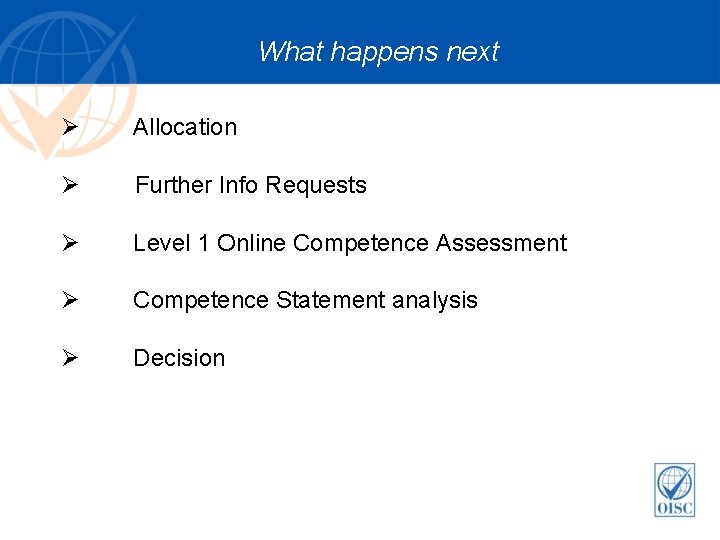 What happens next

➢ Allocation

➢ Further Info Requests

➢ Level 1 Online Competence Assessment

➢ Competence Statement analysis

➢ Decision

OISC